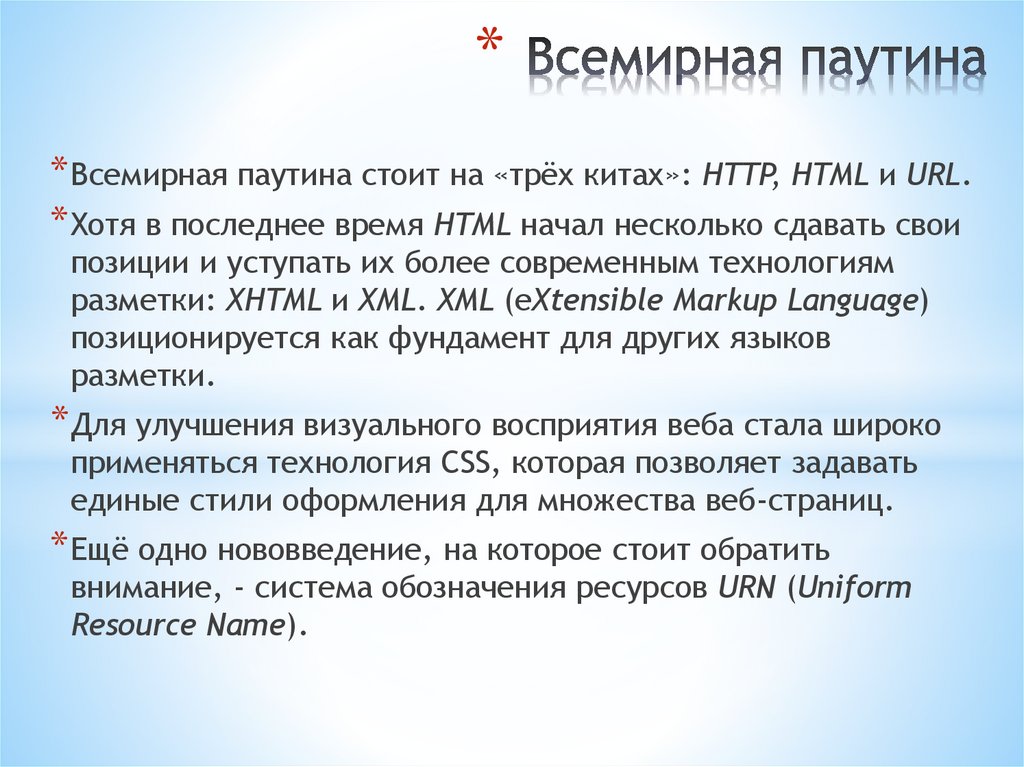 * Всемирная паутина

* Всемирная паутина стоит на «трёх китах»: HTTP, HTML и URL.

* Хотя в последнее время HTML начал несколько сдавать свои позиции и уступать их более современным технологиям разметки: XHTML и XML. XML (eXtensible Markup Language) позиционируется как фундамент для других языков разметки.

* Для улучшения визуального восприятия веба стала широко применяться технология CSS, которая позволяет задавать единые стили оформления для множества веб-страниц.

* Ещё одно нововведение, на которое стоит обратить внимание, - система обозначения ресурсов URN (Uniform Resource Name).